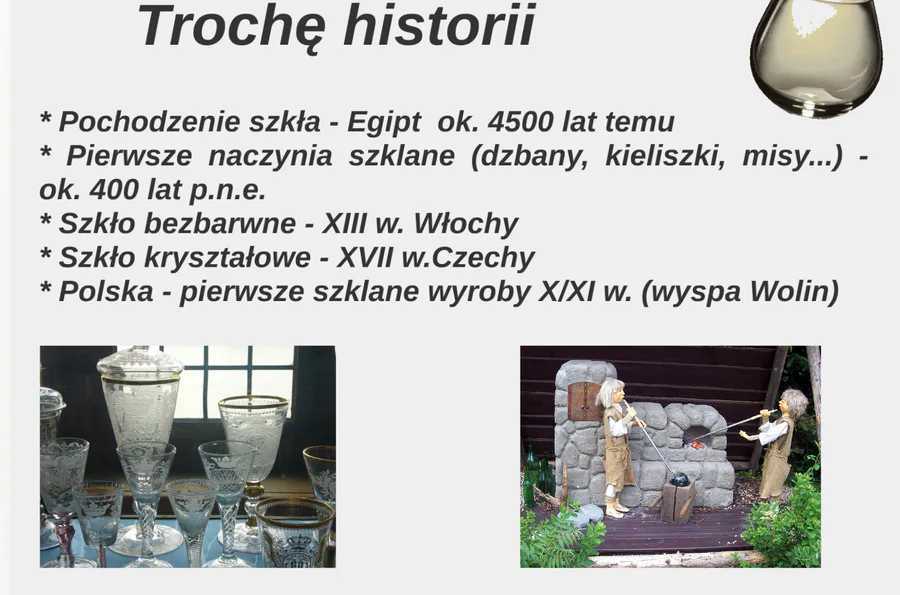 Trochę historii

* Pochodzenie szkła - Egipt ok. 4500 lat temu
* Pierwsze naczynia szklane (dzbany, kieliszki, misy...) - ok. 400 lat p.n.e.
* Szkło bezbarwne - XIII w. Włochy
* Szkło kryształowe - XVII w.Czechy
* Polska - pierwsze szklane wyroby X/XI w. (wyspa Wolin)